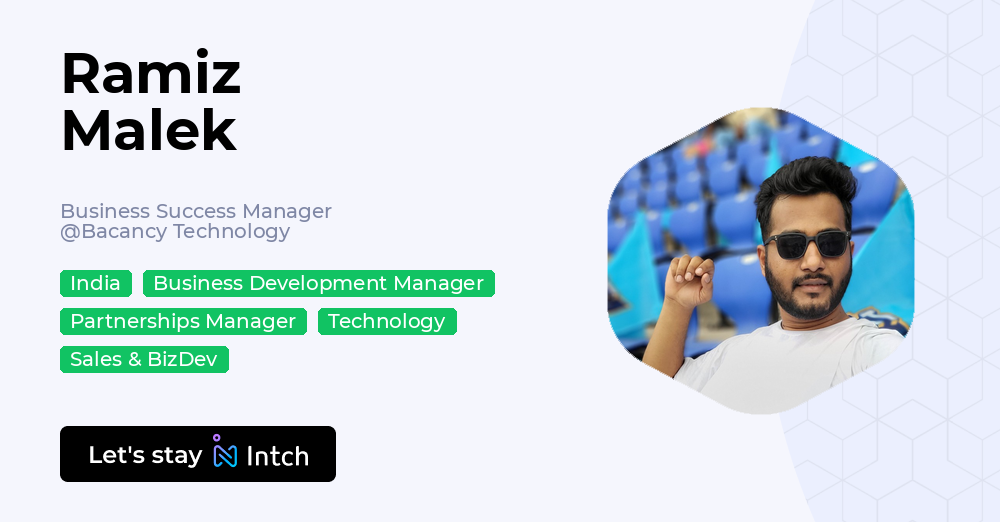 Ramiz Malek

Business Success Manager
@Bacancy Technology

India
Business Development Manager
Partnerships Manager
Technology
Sales & BizDev

Let's stay Intch